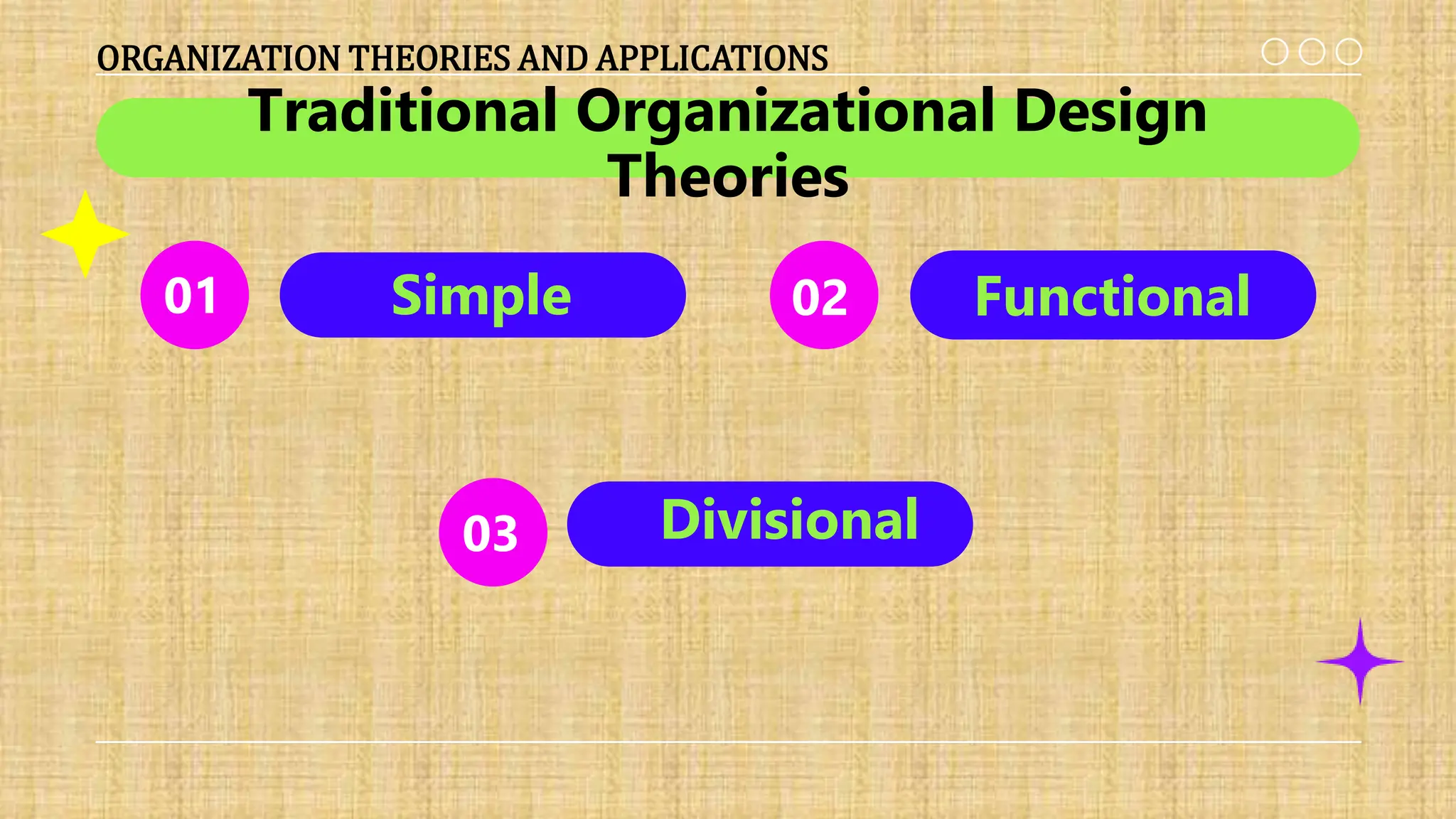 ORGANIZATION THEORIES AND APPLICATIONS

Traditional Organizational Design Theories

01 Simple

02 Functional

03 Divisional